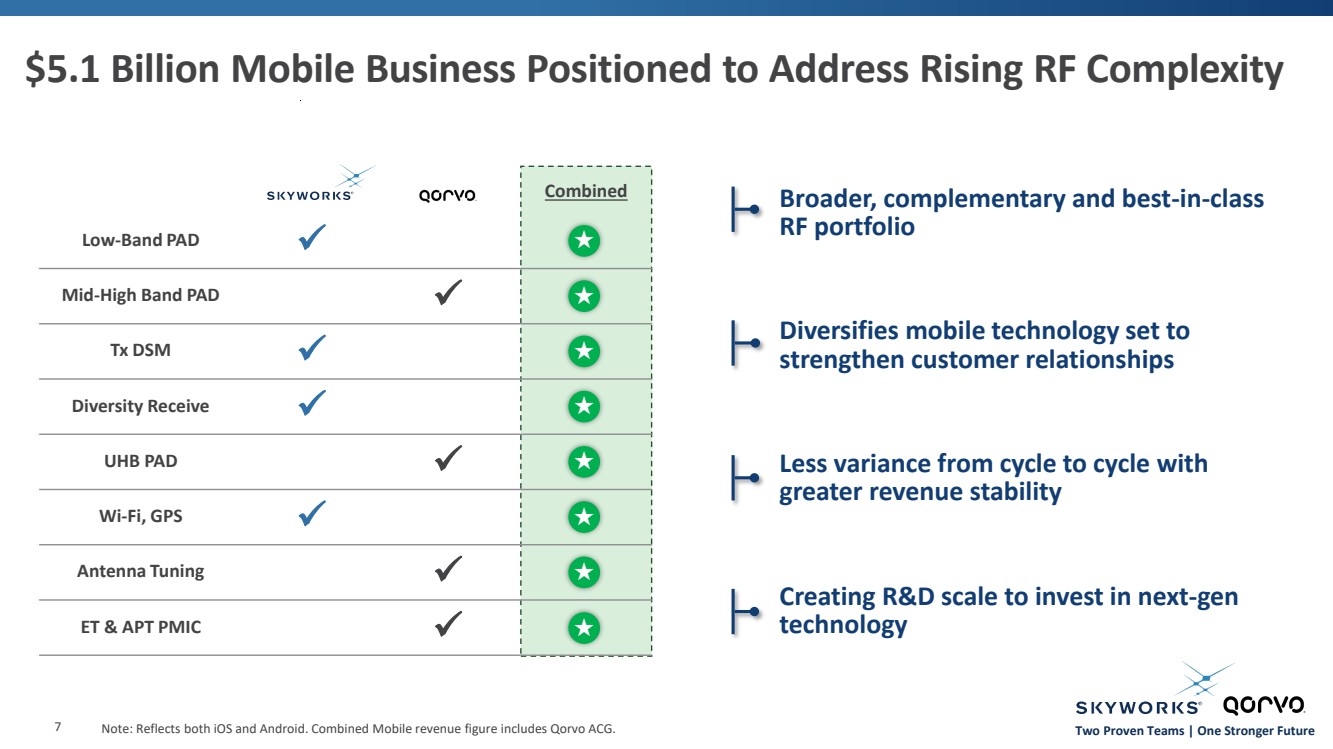 $5.1 Billion Mobile Business Positioned to Address Rising RF Complexity

| | SKYWORKS | QORVO | Combined |
|---|---|---|---|
| Low-Band PAD | ✓ | | ★ |
| Mid-High Band PAD | | ✓ | ★ |
| Tx DSM | ✓ | | ★ |
| Diversity Receive | ✓ | | ★ |
| UHB PAD | | ✓ | ★ |
| Wi-Fi, GPS | ✓ | | ★ |
| Antenna Tuning | | ✓ | ★ |
| ET & APT PMIC | | ✓ | ★ |

Broader, complementary and best-in-class RF portfolio

Diversifies mobile technology set to strengthen customer relationships

Less variance from cycle to cycle with greater revenue stability

Creating R&D scale to invest in next-gen technology

7 Note: Reflects both iOS and Android. Combined Mobile revenue figure includes Qorvo ACG.

SKYWORKS QORVO
Two Proven Teams | One Stronger Future